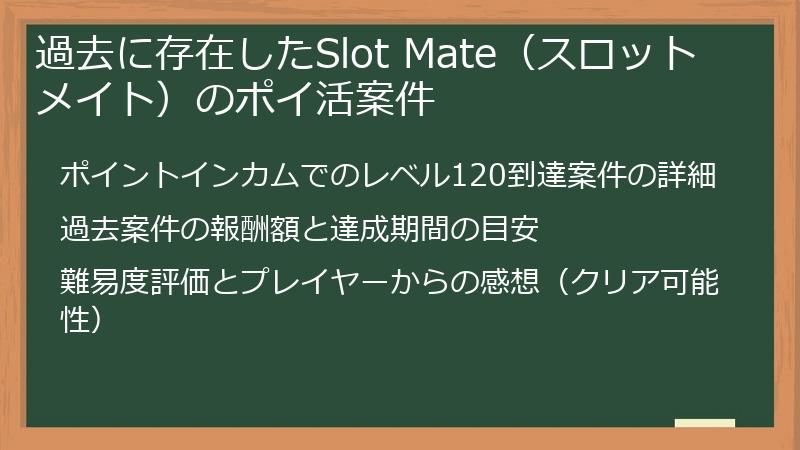 過去に存在したSlot Mate（スロットメイト）のポイ活案件

ポイントインカムでのレベル120到達案件の詳細

過去案件の報酬額と達成期間の目安

難易度評価とプレイヤーからの感想（クリア可能性）